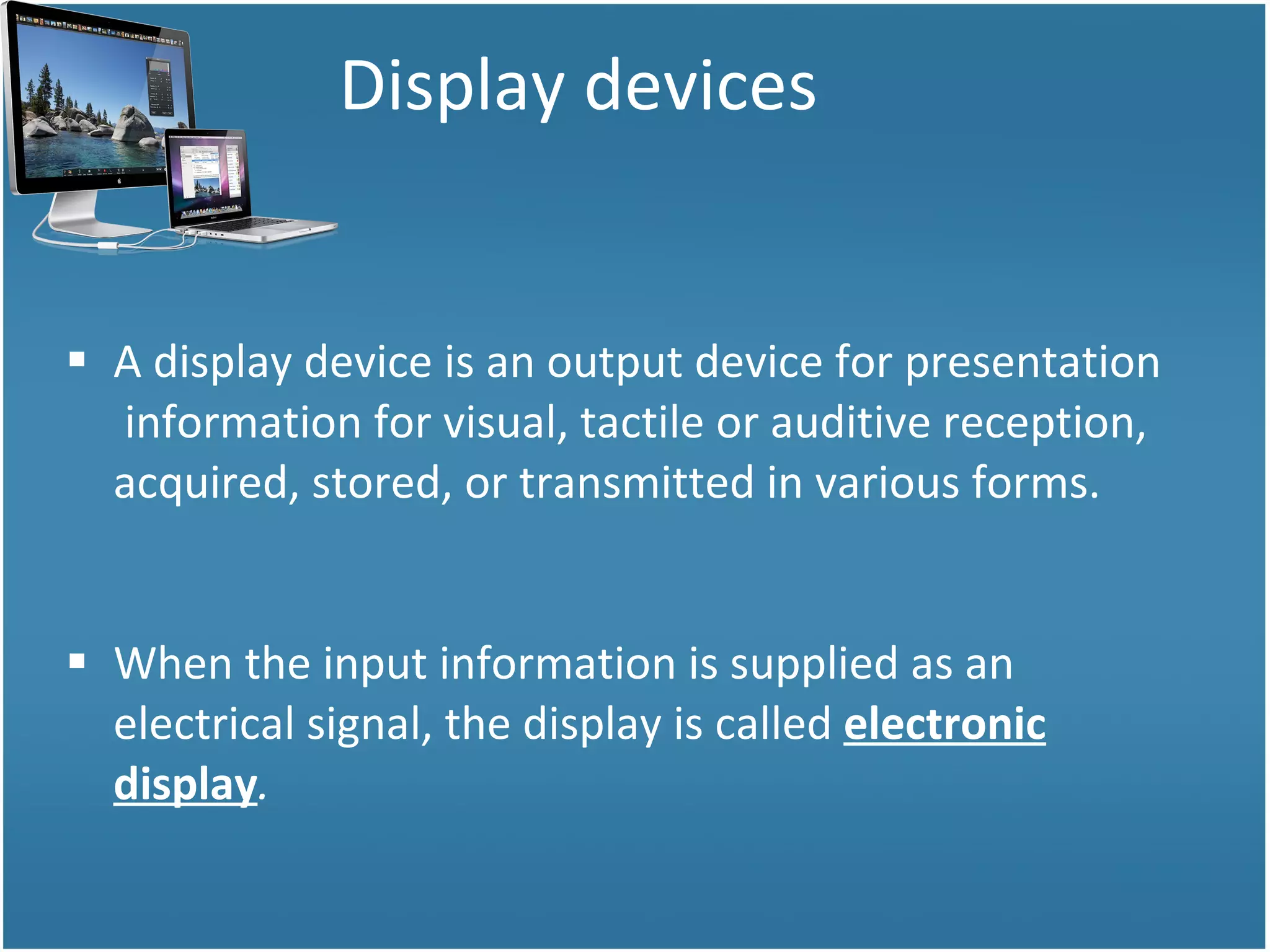 Display devices

▪ A display device is an output device for presentation information for visual, tactile or auditive reception, acquired, stored, or transmitted in various forms.

▪ When the input information is supplied as an electrical signal, the display is called electronic display.